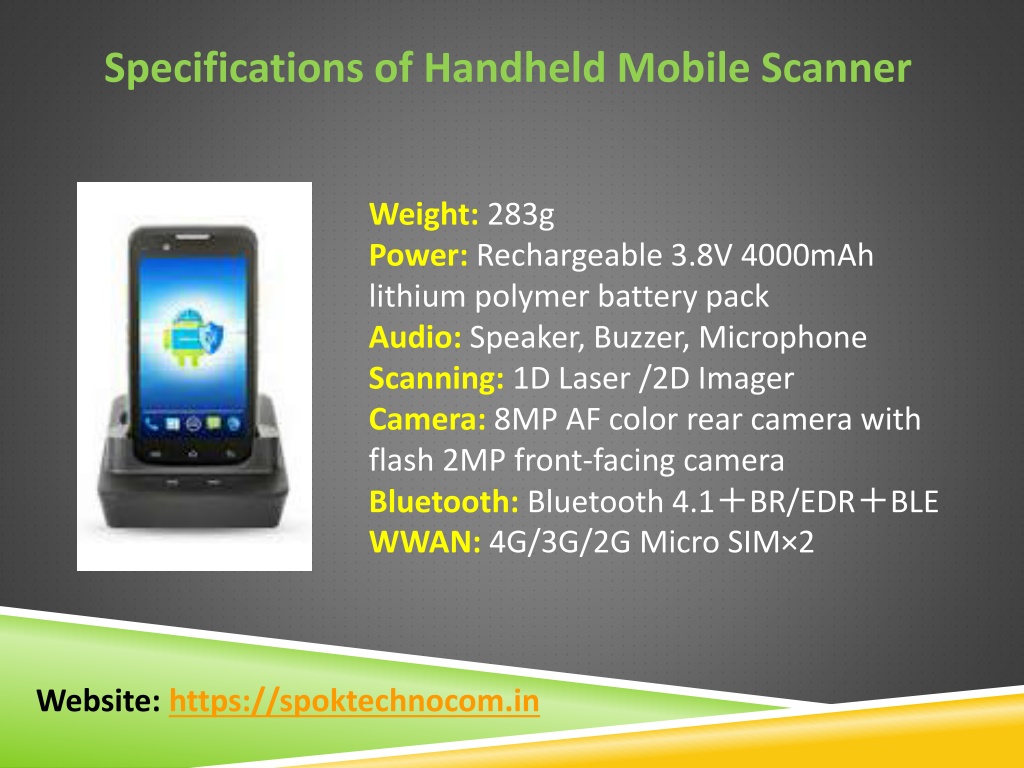 Specifications of Handheld Mobile Scanner

Weight: 283g
Power: Rechargeable 3.8V 4000mAh lithium polymer battery pack
Audio: Speaker, Buzzer, Microphone
Scanning: 1D Laser /2D Imager
Camera: 8MP AF color rear camera with flash 2MP front-facing camera
Bluetooth: Bluetooth 4.1＋BR/EDR＋BLE
WWAN: 4G/3G/2G Micro SIM×2

Website: https://spoktechnocom.in